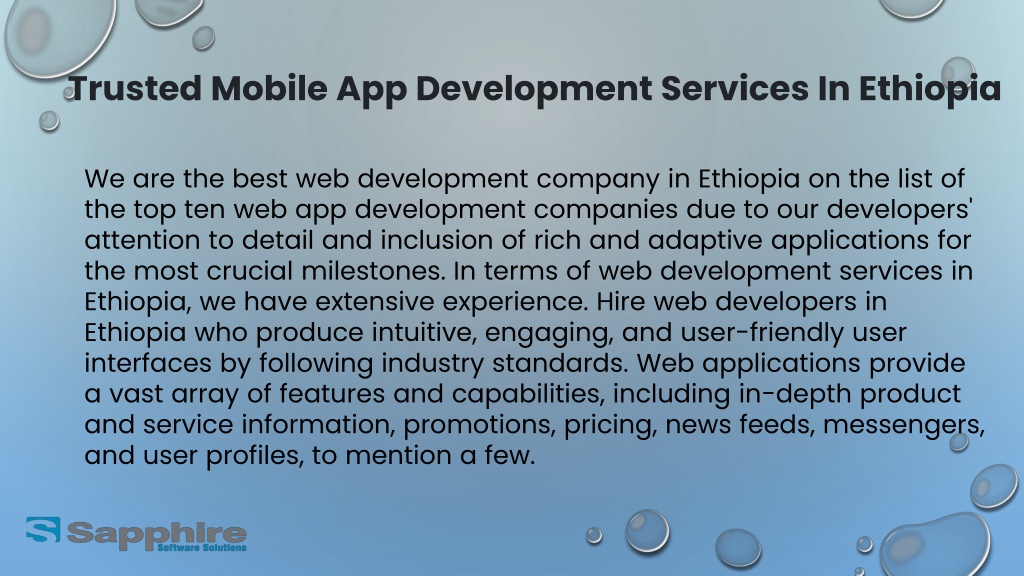 Trusted Mobile App Development Services In Ethiopia

We are the best web development company in Ethiopia on the list of the top ten web app development companies due to our developers' attention to detail and inclusion of rich and adaptive applications for the most crucial milestones. In terms of web development services in Ethiopia, we have extensive experience. Hire web developers in Ethiopia who produce intuitive, engaging, and user-friendly user interfaces by following industry standards. Web applications provide a vast array of features and capabilities, including in-depth product and service information, promotions, pricing, news feeds, messengers, and user profiles, to mention a few.

Sapphire
Software Solutions